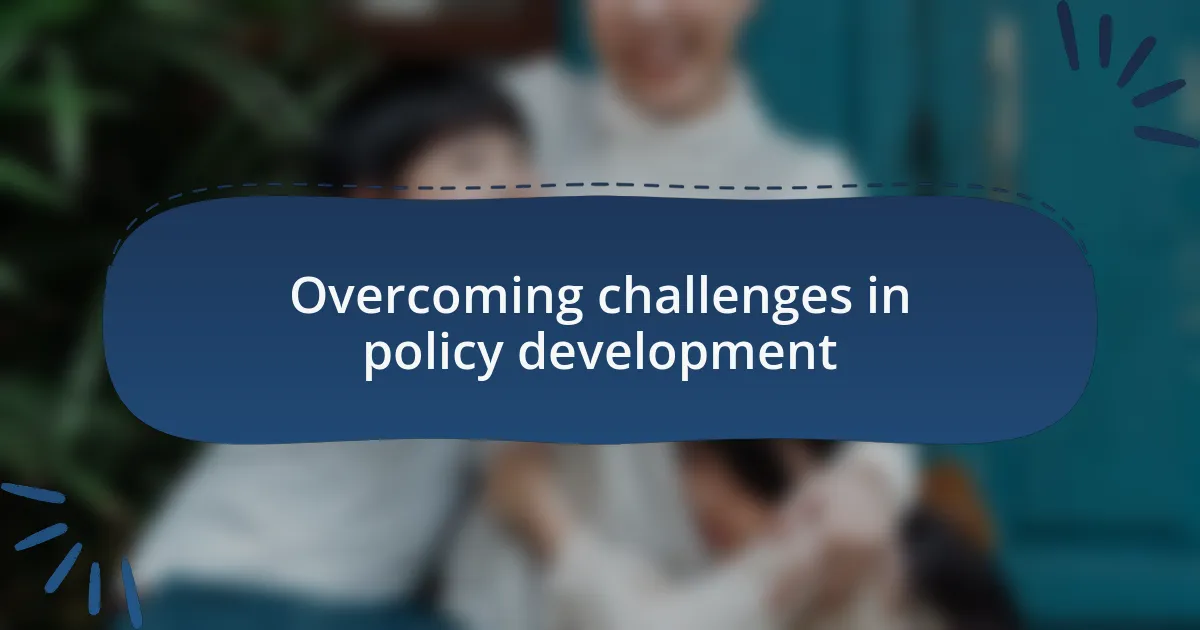 Overcoming challenges in policy development